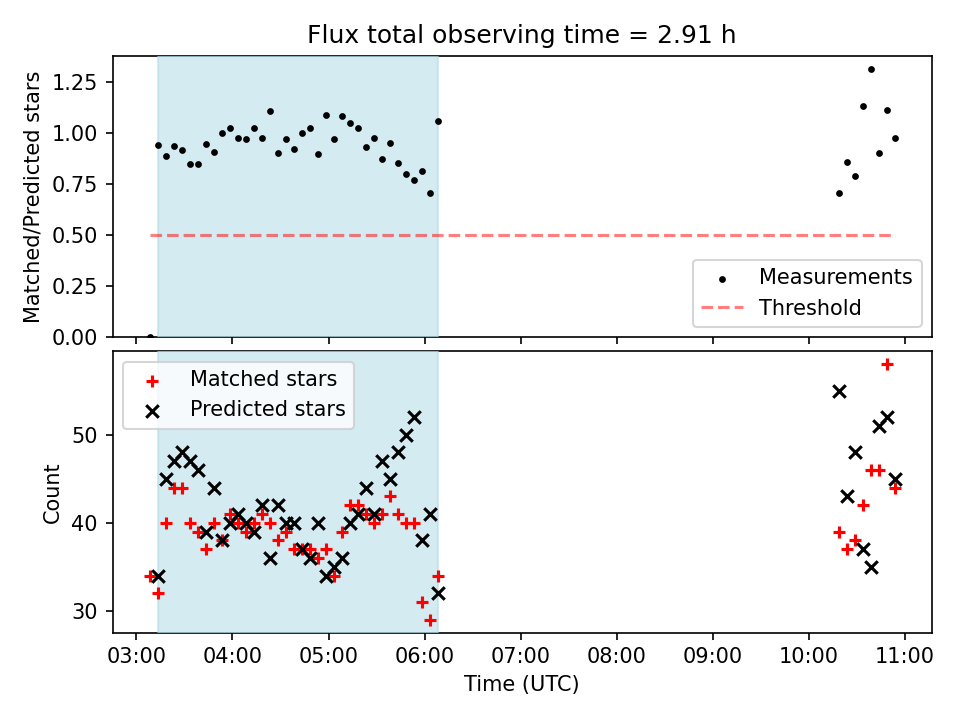 Flux total observing time = 2.91 h

Matched/Predicted stars

1.25
1.00
0.75
0.50
0.25
0.00

Measurements
Threshold

Matched stars
Predicted stars

Count

50
40
30

03:00 04:00 05:00 06:00 07:00 08:00 09:00 10:00 11:00

Time (UTC)